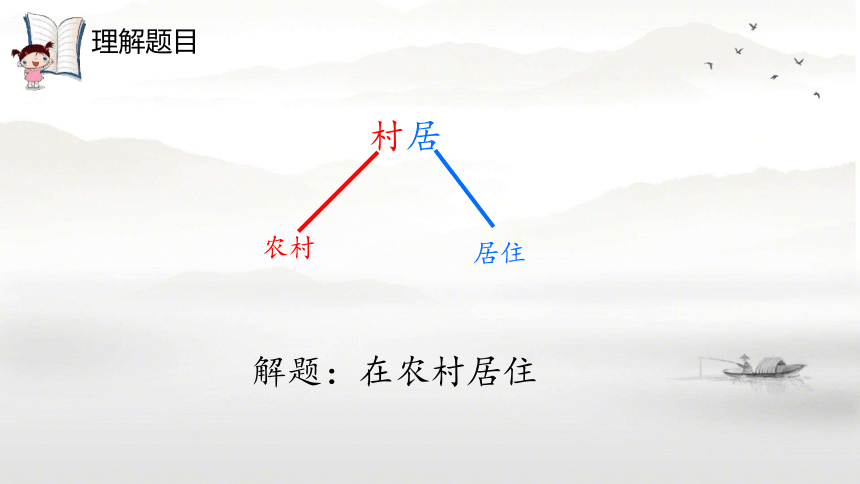 理解题目

村居

农村

居住

解题：在农村居住